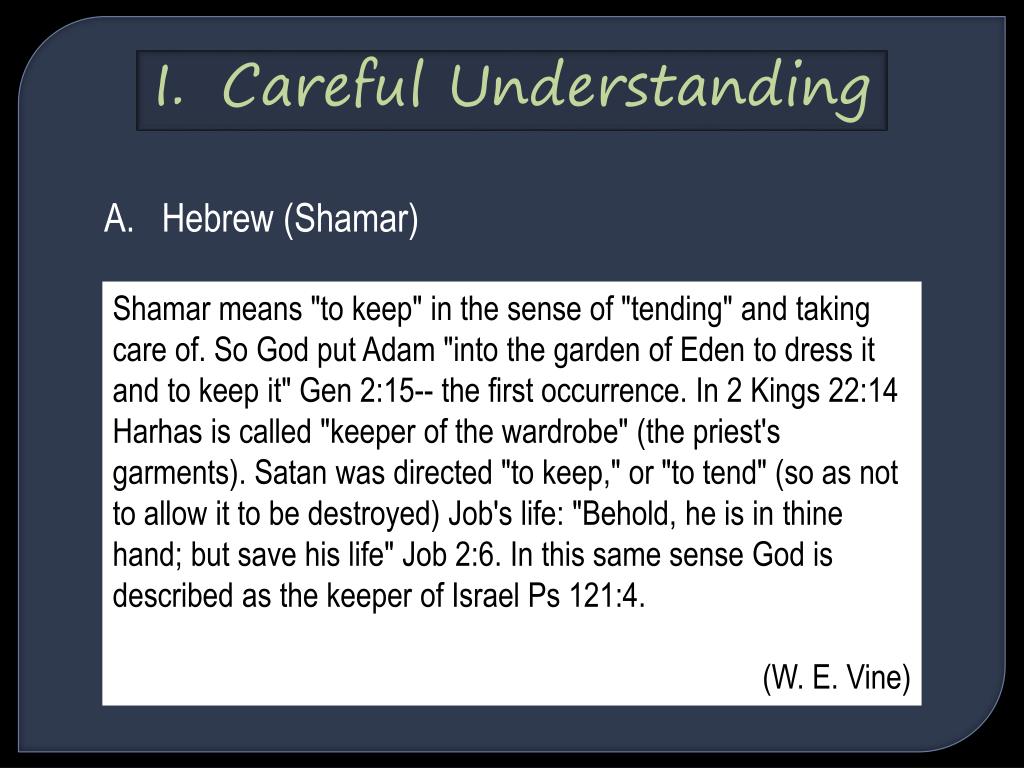 I. Careful Understanding

A. Hebrew (Shamar)

Shamar means "to keep" in the sense of "tending" and taking care of. So God put Adam "into the garden of Eden to dress it and to keep it" Gen 2:15-- the first occurrence. In 2 Kings 22:14 Harhas is called "keeper of the wardrobe" (the priest's garments). Satan was directed "to keep," or "to tend" (so as not to allow it to be destroyed) Job's life: "Behold, he is in thine hand; but save his life" Job 2:6. In this same sense God is described as the keeper of Israel Ps 121:4.

(W. E. Vine)